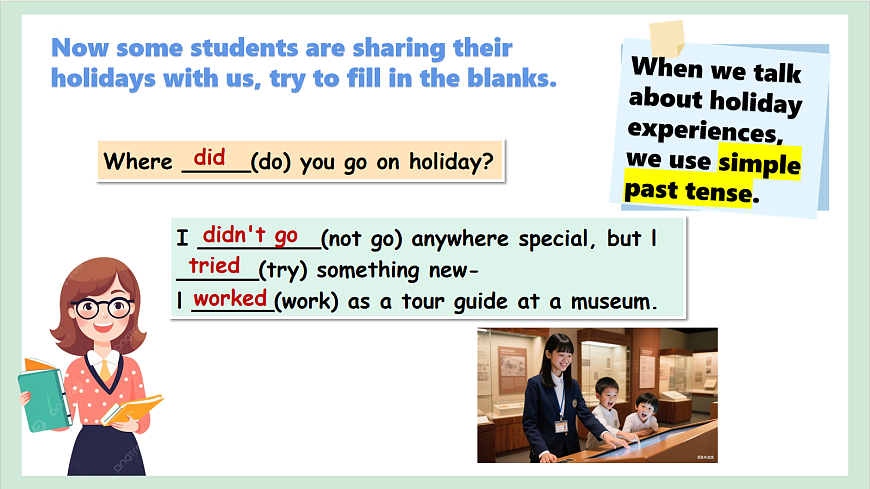 Now some students are sharing their holidays with us, try to fill in the blanks.

When we talk about holiday experiences, we use simple past tense.

Where did (do) you go on holiday?

I didn't go (not go) anywhere special, but I tried (try) something new-
I worked (work) as a tour guide at a museum.